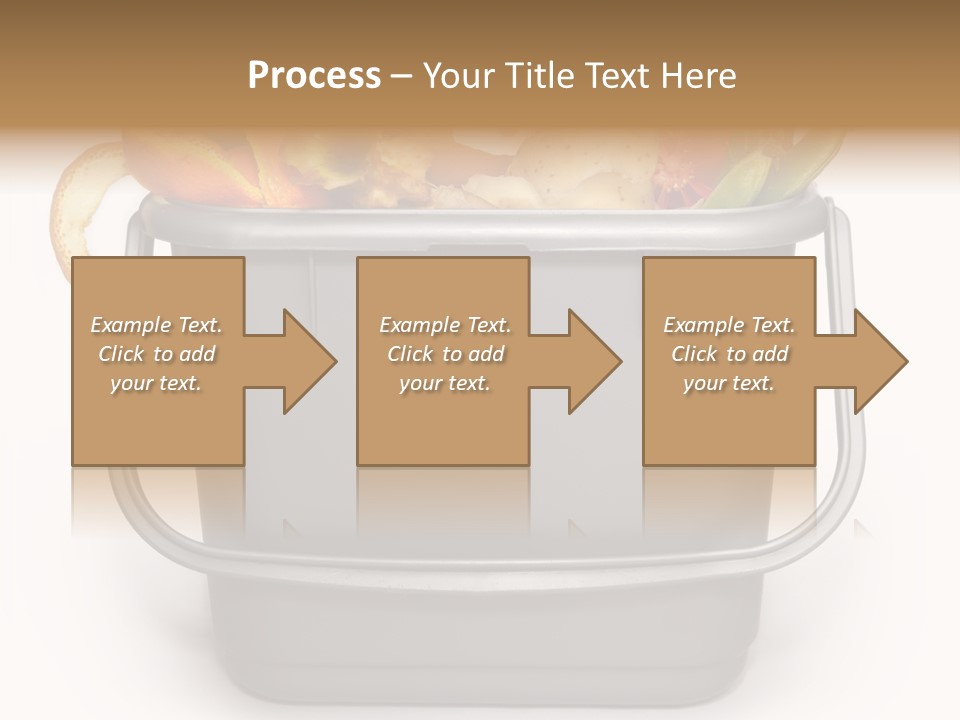 Process – Your Title Text Here

Example Text. Click to add your text.

Example Text. Click to add your text.

Example Text. Click to add your text.